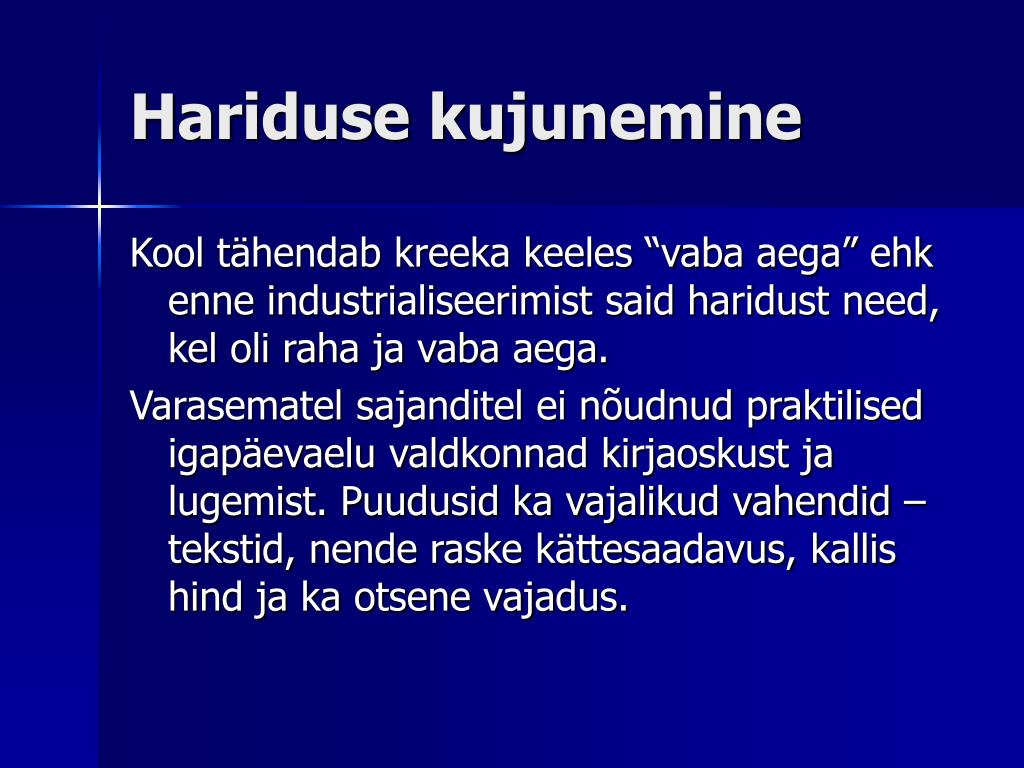 Hariduse kujunemine

Kool tähendab kreeka keeles “vaba aega” ehk enne industrialiseerimist said haridust need, kel oli raha ja vaba aega.

Varasematel sajanditel ei nõudnud praktilised igapäevaelu valdkonnad kirjaoskust ja lugemist. Puudusid ka vajalikud vahendid – tekstid, nende raske kättesaadavus, kallis hind ja ka otsene vajadus.